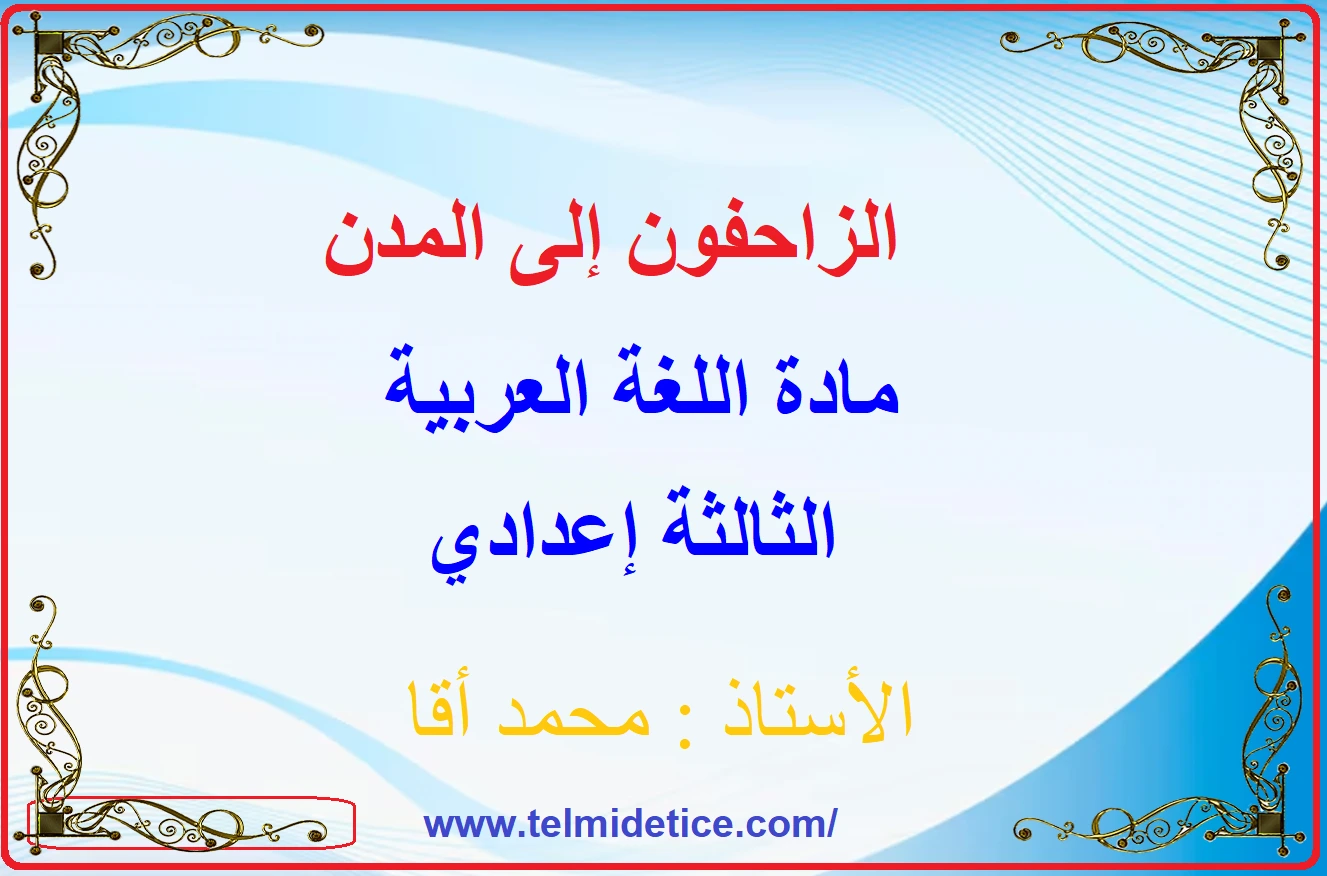 الزاحفون إلى المدن

مادة اللغة العربية

الثالثة إعدادي

الأستاذ : محمد أقا

www.telmidetice.com/